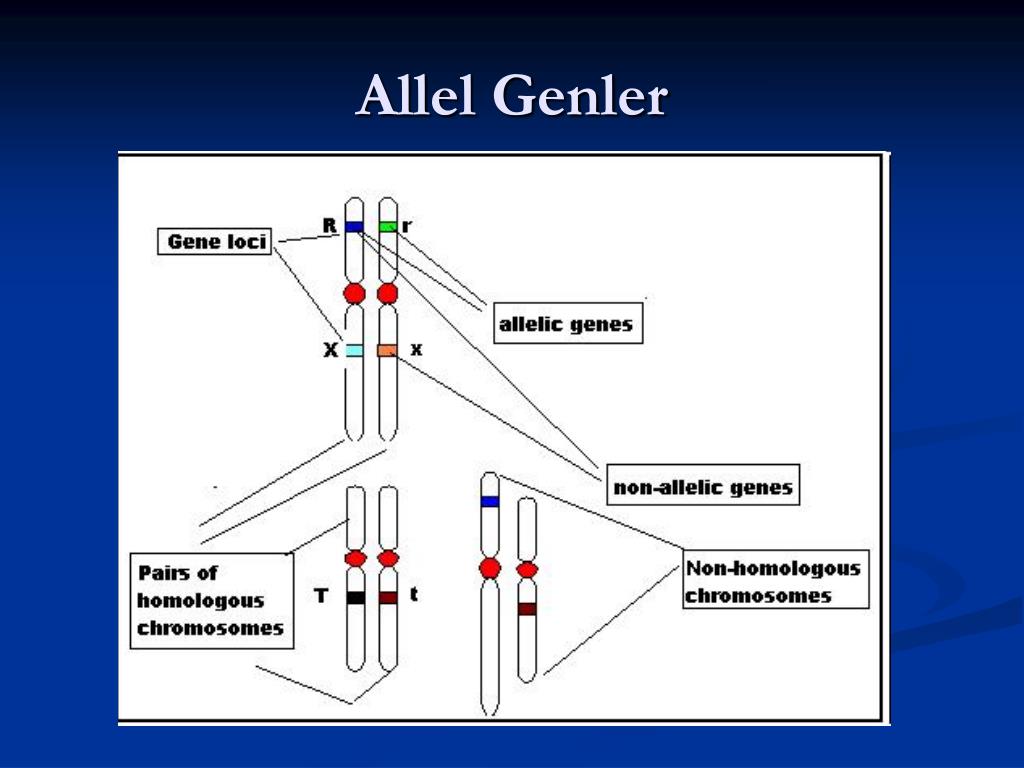 Allel Genler

Gene loci

R

r

allelic genes

X

x

non-allelic genes

Pairs of homologous chromosomes

T

t

Non-homologous chromosomes